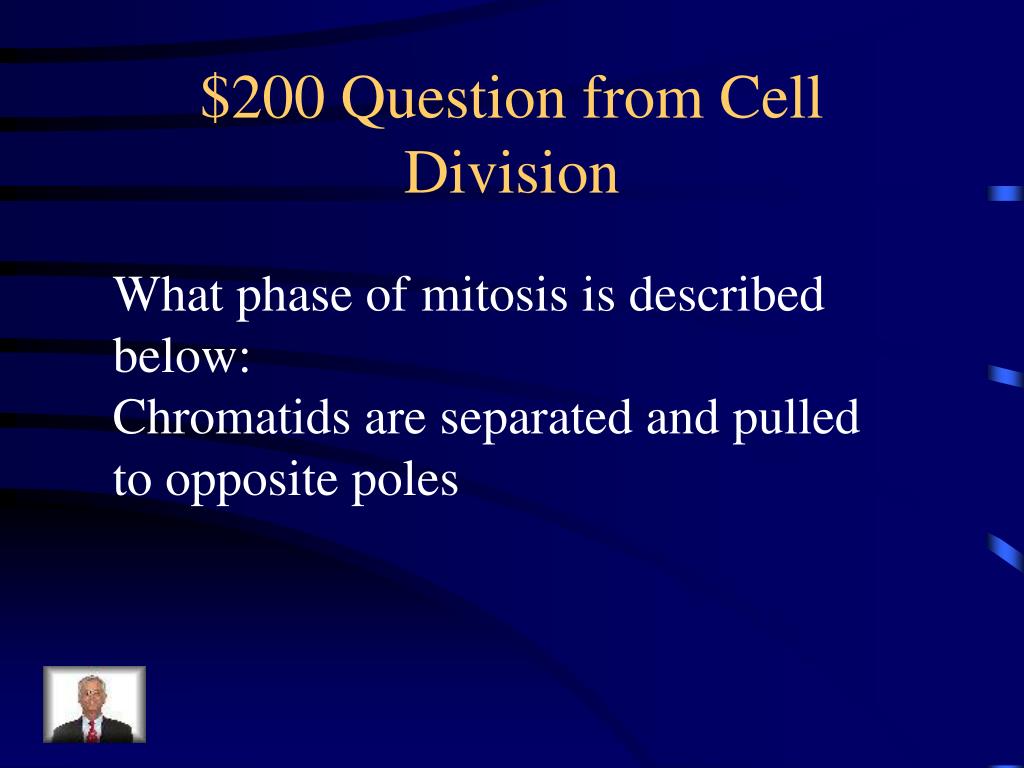 \$200 Question from Cell Division

What phase of mitosis is described below:
Chromatids are separated and pulled to opposite poles